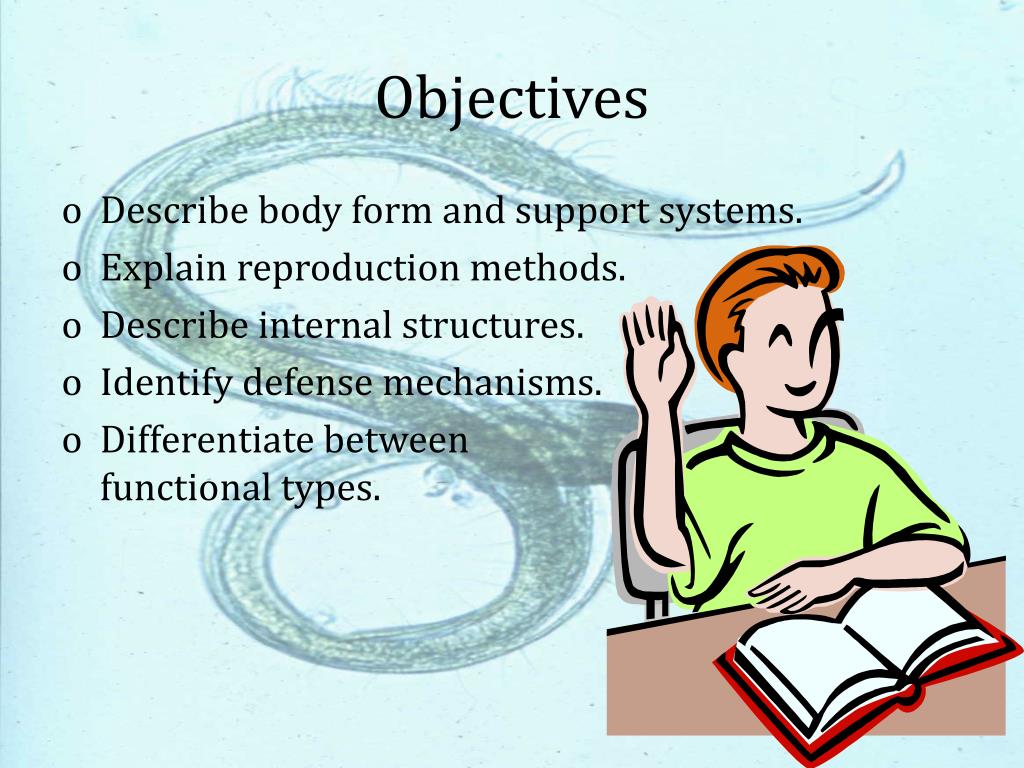 Objectives

o Describe body form and support systems.
o Explain reproduction methods.
o Describe internal structures.
o Identify defense mechanisms.
o Differentiate between functional types.